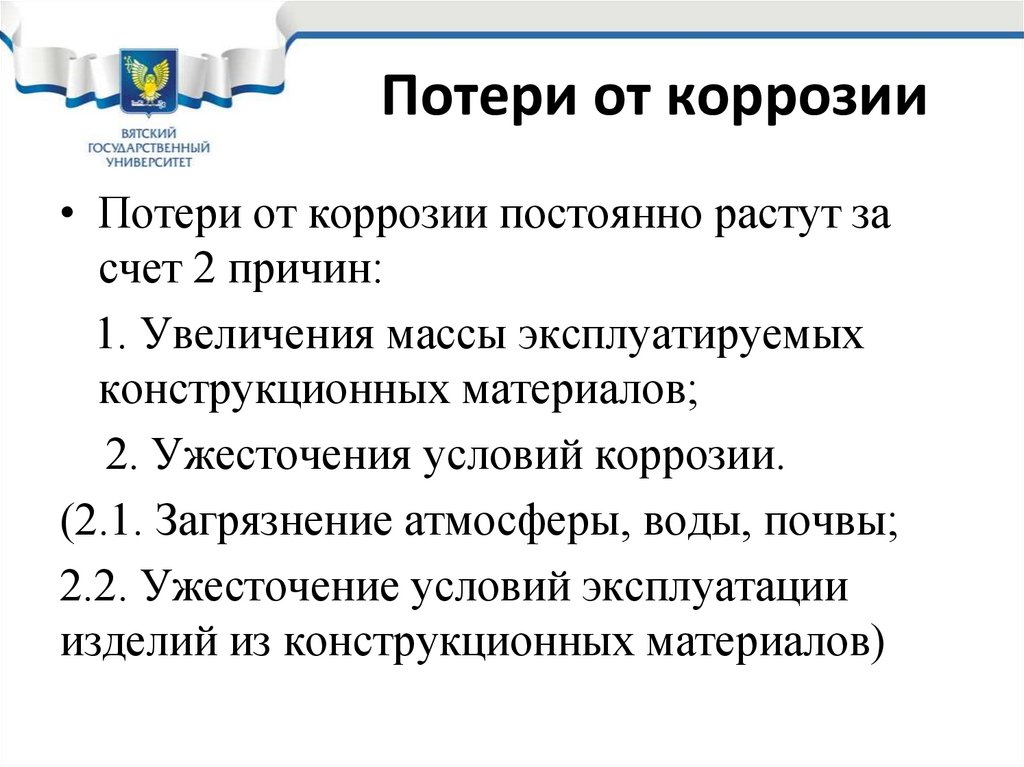 ВЯТСКИЙ ГОСУДАРСТВЕННЫЙ УНИВЕРСИТЕТ

Потери от коррозии

• Потери от коррозии постоянно растут за счет 2 причин:

1. Увеличения массы эксплуатируемых конструкционных материалов;

2. Ужесточения условий коррозии.

(2.1. Загрязнение атмосферы, воды, почвы;

2.2. Ужесточение условий эксплуатации изделий из конструкционных материалов)